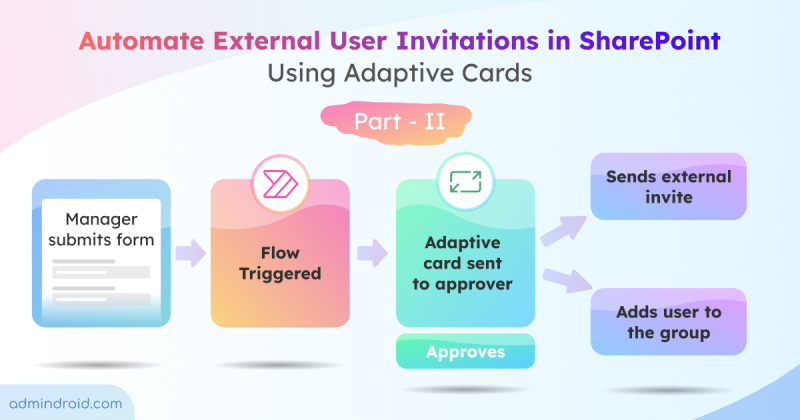 Automate External User Invitations in SharePoint
Using Adaptive Cards

Part - II

Manager submits form

Flow Triggered

Adaptive card sent to approver

Approves

Sends external invite

Adds user to the group

admindroid.com